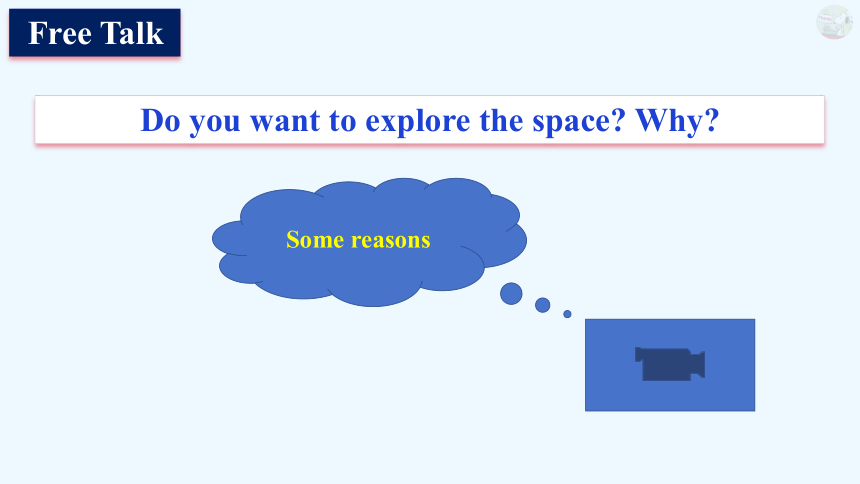 Free Talk

Do you want to explore the space? Why?

Some reasons